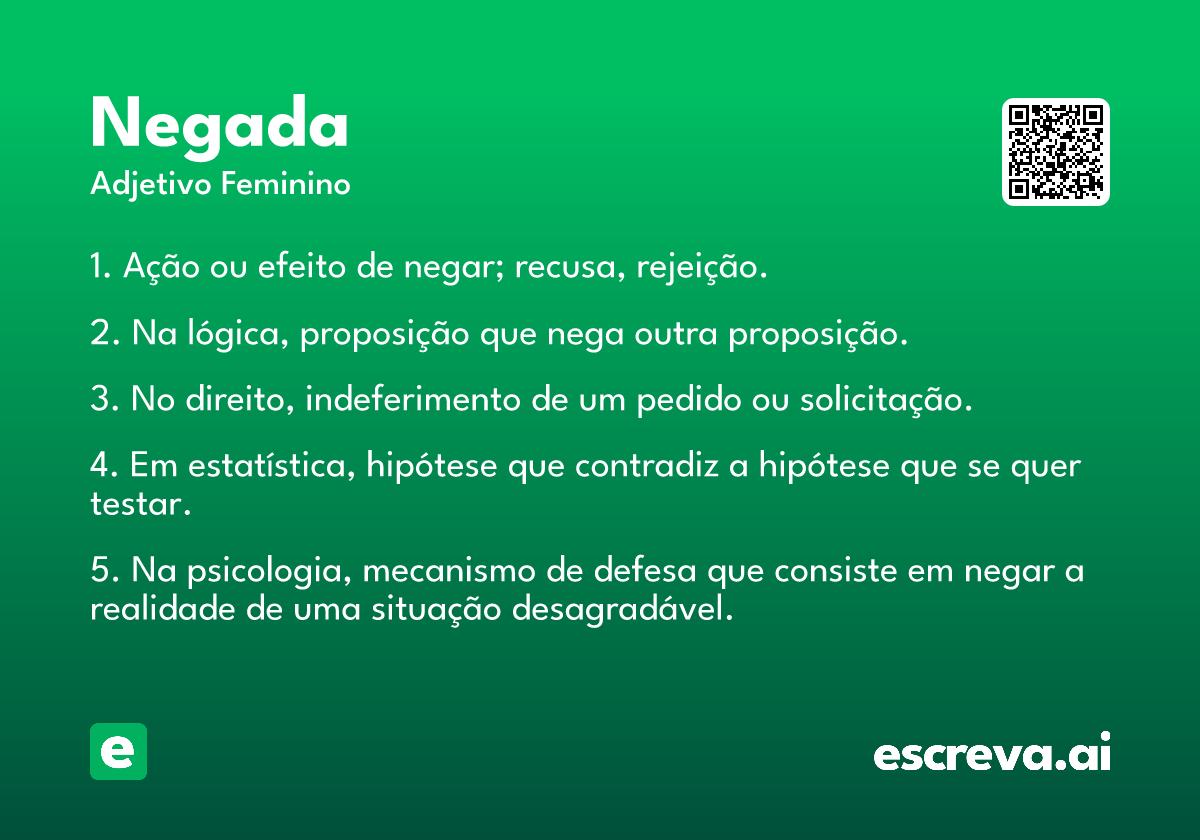 Negada
Adjetivo Feminino

1. Ação ou efeito de negar; recusa, rejeição.

2. Na lógica, proposição que nega outra proposição.

3. No direito, indeferimento de um pedido ou solicitação.

4. Em estatística, hipótese que contradiz a hipótese que se quer testar.

5. Na psicologia, mecanismo de defesa que consiste em negar a realidade de uma situação desagradável.

e

escreva.ai